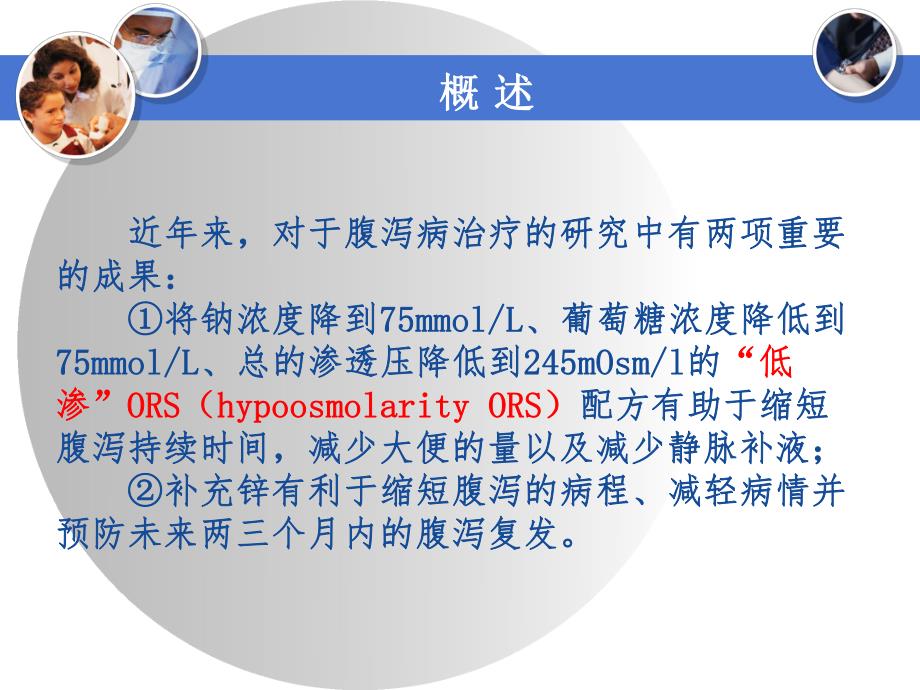 概 述

近年来，对于腹泻病治疗的研究中有两项重要的成果：

①将钠浓度降到75mmol/L、葡萄糖浓度降低到75mmol/L、总的渗透压降低到245mOsm/l的“低渗”ORS（hypoosmolarity ORS）配方有助于缩短腹泻持续时间，减少大便的量以及减少静脉补液；

②补充锌有利于缩短腹泻的病程、减轻病情并预防未来两三个月内的腹泻复发。